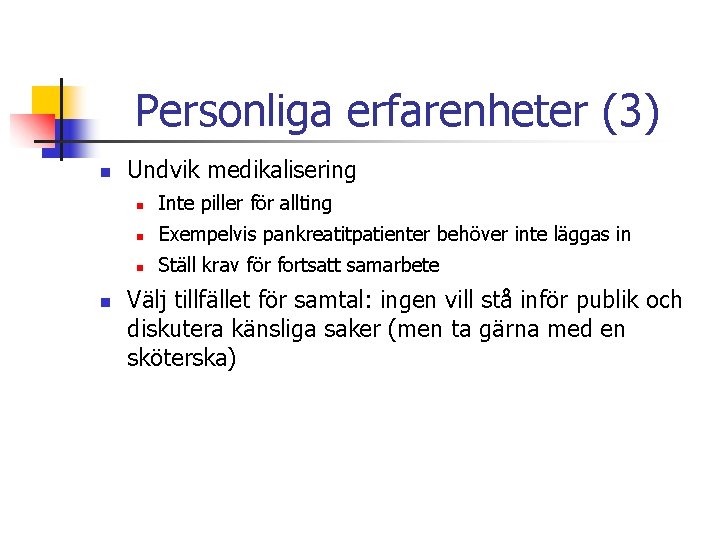 Personliga erfarenheter (3)

- Undvik medikalisering
  - Inte piller för allting
  - Exempelvis pankreatitpatienter behöver inte läggas in
  - Ställ krav för fortsatt samarbete
- Välj tillfället för samtal: ingen vill stå inför publik och diskutera känsliga saker (men ta gärna med en sköterska)